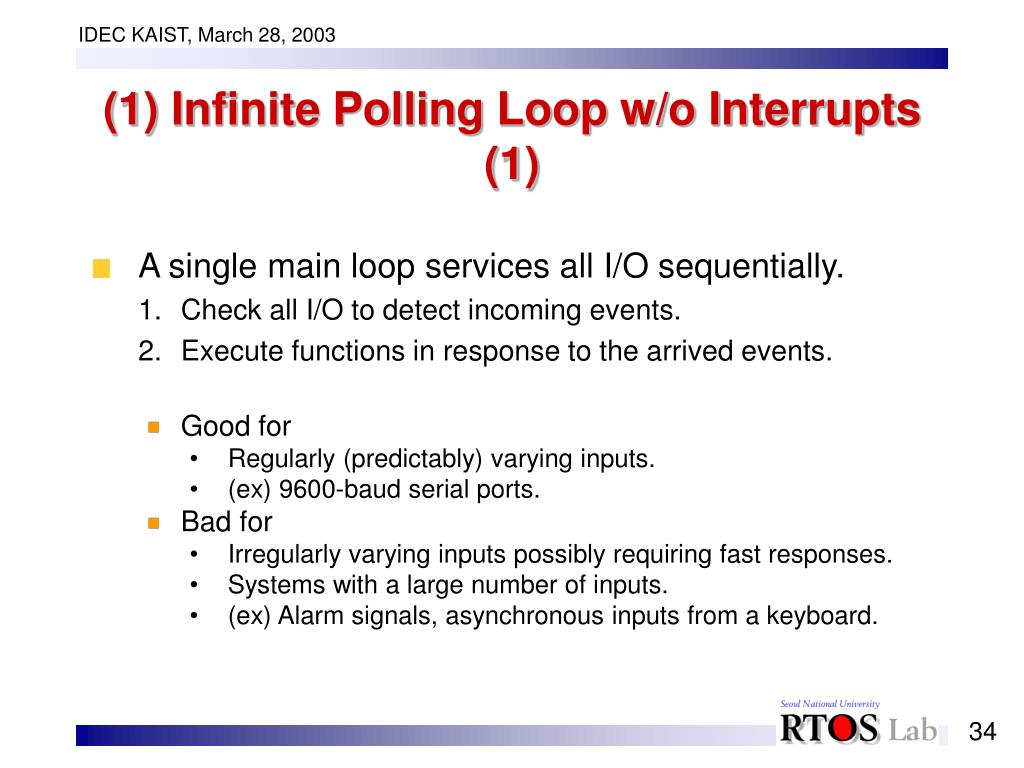 IDEC KAIST, March 28, 2003

(1) Infinite Polling Loop w/o Interrupts (1)

A single main loop services all I/O sequentially.
1. Check all I/O to detect incoming events.
2. Execute functions in response to the arrived events.

Good for
• Regularly (predictably) varying inputs.
• (ex) 9600-baud serial ports.

Bad for
• Irregularly varying inputs possibly requiring fast responses.
• Systems with a large number of inputs.
• (ex) Alarm signals, asynchronous inputs from a keyboard.

Seoul National University
RTOS Lab

34